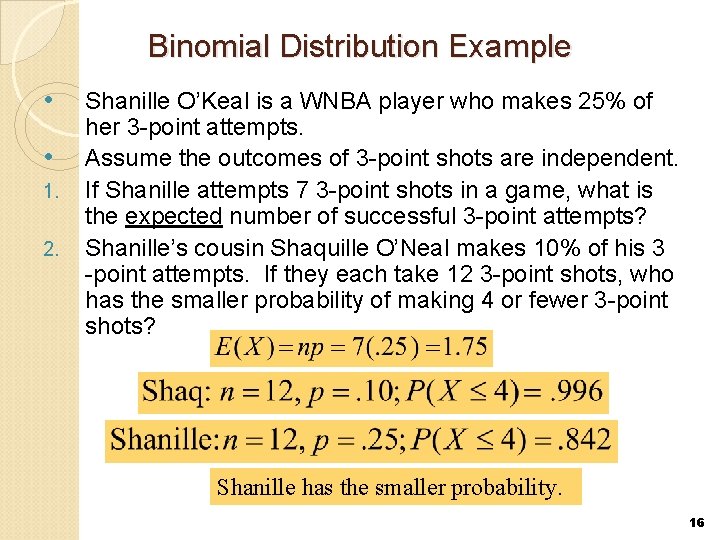 Binomial Distribution Example

• Shanille O'Keal is a WNBA player who makes 25% of her 3-point attempts.

• Assume the outcomes of 3-point shots are independent.

1. If Shanille attempts 7 3-point shots in a game, what is the expected number of successful 3-point attempts?

2. Shanille's cousin Shaquille O'Neal makes 10% of his 3 -point attempts. If they each take 12 3-point shots, who has the smaller probability of making 4 or fewer 3-point shots?

$E(X) = np = 7(.25) = 1.75$

Shaq: $n = 12, p = .10; P(X \leq 4) = .996$

Shanille: $n = 12, p = .25; P(X \leq 4) = .842$

Shanille has the smaller probability.

16